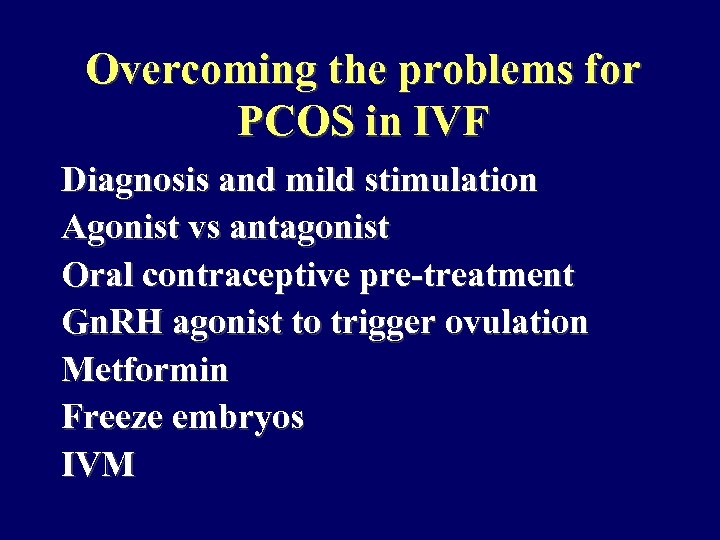 Overcoming the problems for PCOS in IVF

Diagnosis and mild stimulation
Agonist vs antagonist
Oral contraceptive pre-treatment
GnRH agonist to trigger ovulation
Metformin
Freeze embryos
IVM